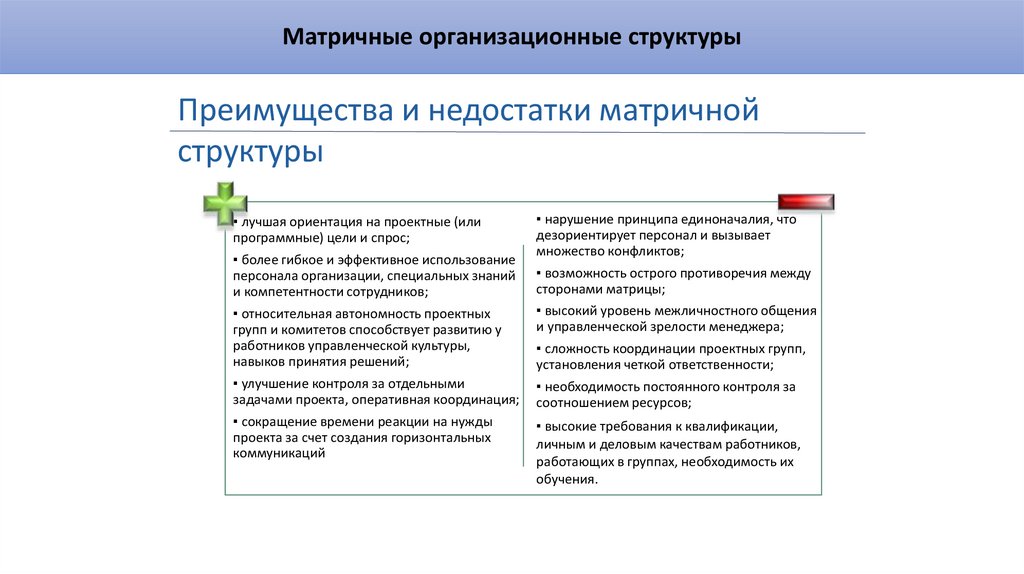 Матричные организационные структуры

Преимущества и недостатки матричной структуры

▪ лучшая ориентация на проектные (или программные) цели и спрос;

▪ более гибкое и эффективное использование персонала организации, специальных знаний и компетентности сотрудников;

▪ относительная автономность проектных групп и комитетов способствует развитию у работников управленческой культуры, навыков принятия решений;

▪ улучшение контроля за отдельными задачами проекта, оперативная координация;

▪ сокращение времени реакции на нужды проекта за счет создания горизонтальных коммуникаций

▪ нарушение принципа единоначалия, что дезориентирует персонал и вызывает множество конфликтов;

▪ возможность острого противоречия между сторонами матрицы;

▪ высокий уровень межличностного общения и управленческой зрелости менеджера;

▪ сложность координации проектных групп, установления четкой ответственности;

▪ необходимость постоянного контроля за соотношением ресурсов;

▪ высокие требования к квалификации, личным и деловым качествам работников, работающих в группах, необходимость их обучения.